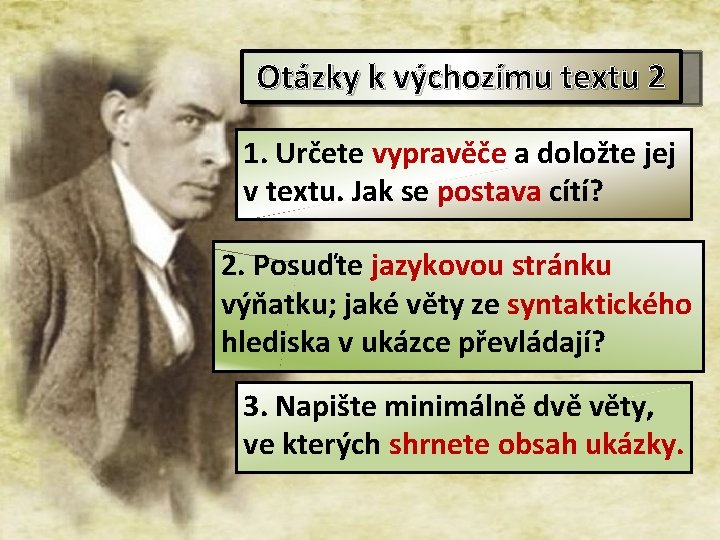 Otázky k výchozímu textu 2

1. Určete vypravěče a doložte jej v textu. Jak se postava cítí?

2. Posuďte jazykovou stránku výňatku; jaké věty ze syntaktického hlediska v ukázce převládají?

3. Napište minimálně dvě věty, ve kterých shrnete obsah ukázky.